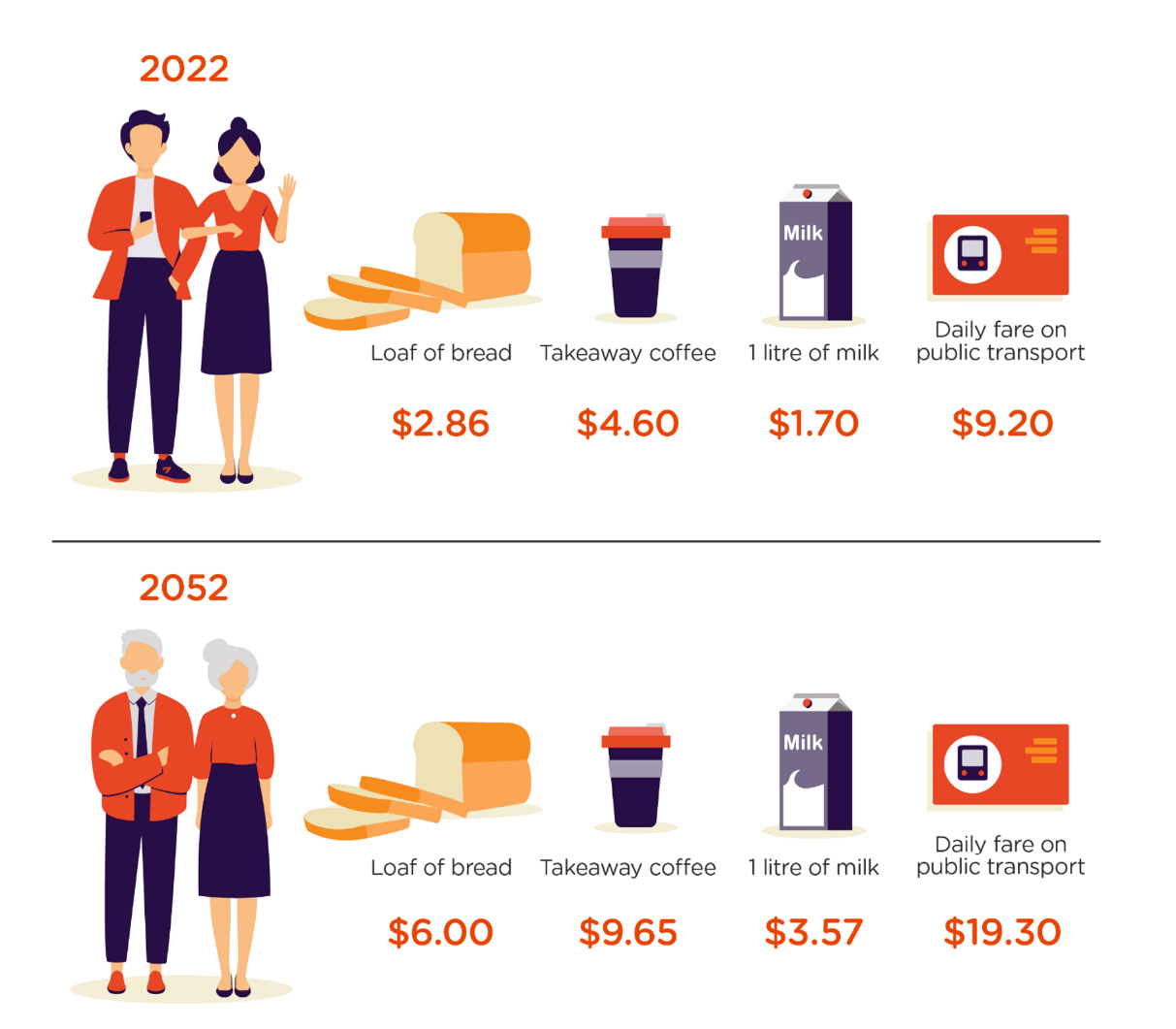 2022

Milk

Loaf of bread
Takeaway coffee
1 litre of milk
Daily fare on public transport

\$2.86
\$4.60
\$1.70
\$9.20

2052

Milk

Loaf of bread
Takeaway coffee
1 litre of milk
Daily fare on public transport

\$6.00
\$9.65
\$3.57
\$19.30